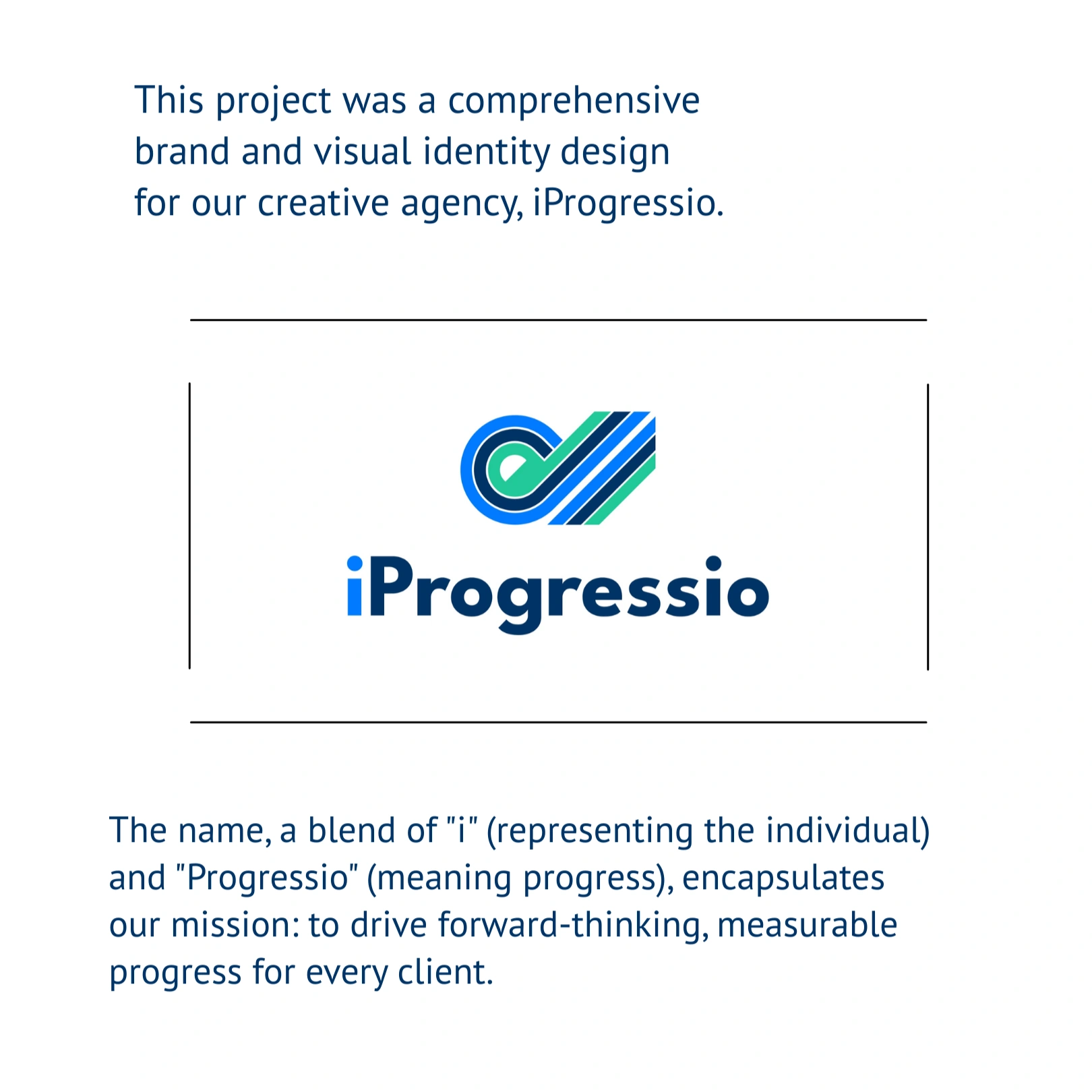 This project was a comprehensive brand and visual identity design for our creative agency, iProgressio.

iProgressio

The name, a blend of "i" (representing the individual) and "Progressio" (meaning progress), encapsulates our mission: to drive forward-thinking, measurable progress for every client.